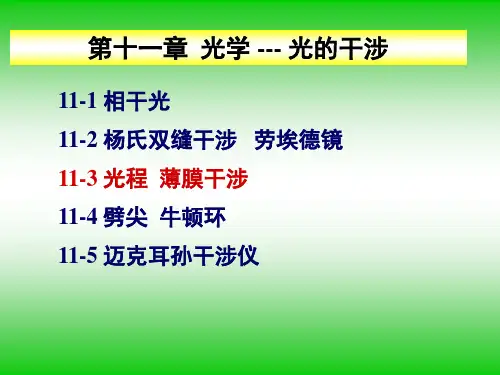 第十一章 光学 --- 光的干涉

11-1 相干光

11-2 杨氏双缝干涉 劳埃德镜

11-3 光程 薄膜干涉

11-4 劈尖 牛顿环

11-5 迈克耳孙干涉仪